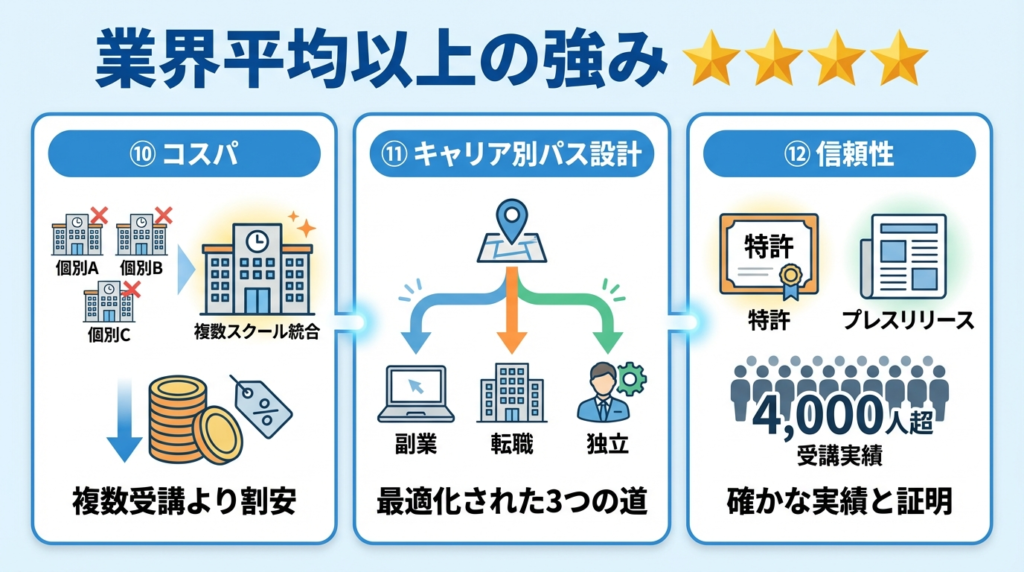 業界平均以上の強み

⑩ コスパ

個別A
個別B
個別C
複数スクール統合

%

複数受講より割安

⑪ キャリア別パス設計

副業
転職
独立

最適化された3つの道

⑫ 信頼性

特許
特許
プレスリリース

4,000人超
受講実績

確かな実績と証明